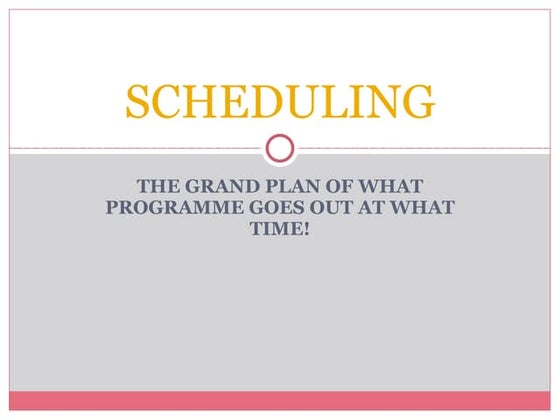 SCHEDULING

THE GRAND PLAN OF WHAT PROGRAMME GOES OUT AT WHAT TIME!